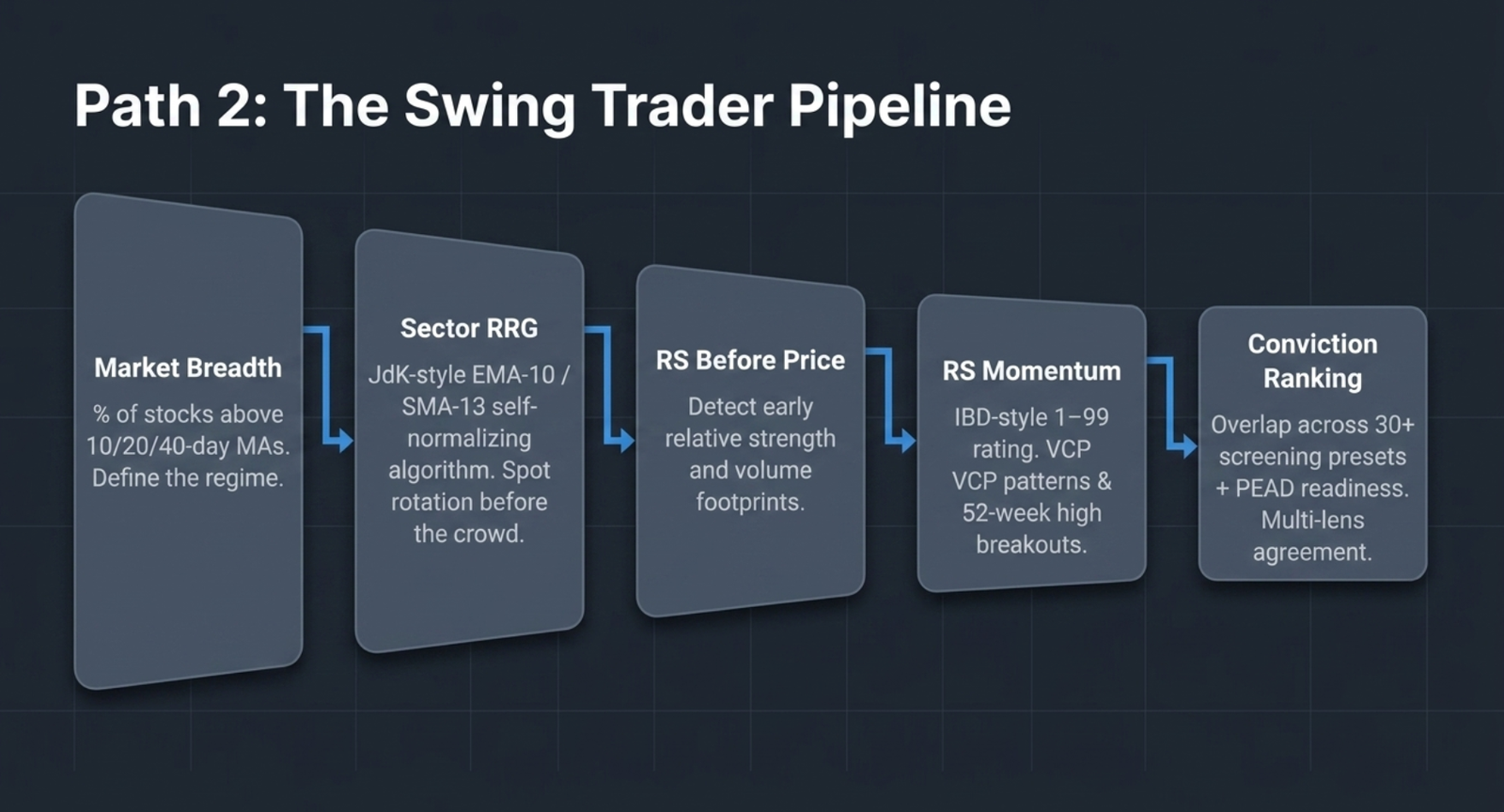 Path 2: The Swing Trader Pipeline

Market Breadth

% of stocks above 10/20/40-day MAs. Define the regime.

Sector RRG

JdK-style EMA-10 / SMA-13 self-normalizing algorithm. Spot rotation before the crowd.

RS Before Price

Detect early relative strength and volume footprints.

RS Momentum

IBD-style 1–99 rating. VCP VCP patterns & 52-week high breakouts.

Conviction Ranking

Overlap across 30+ screening presets + PEAD readiness. Multi-lens agreement.